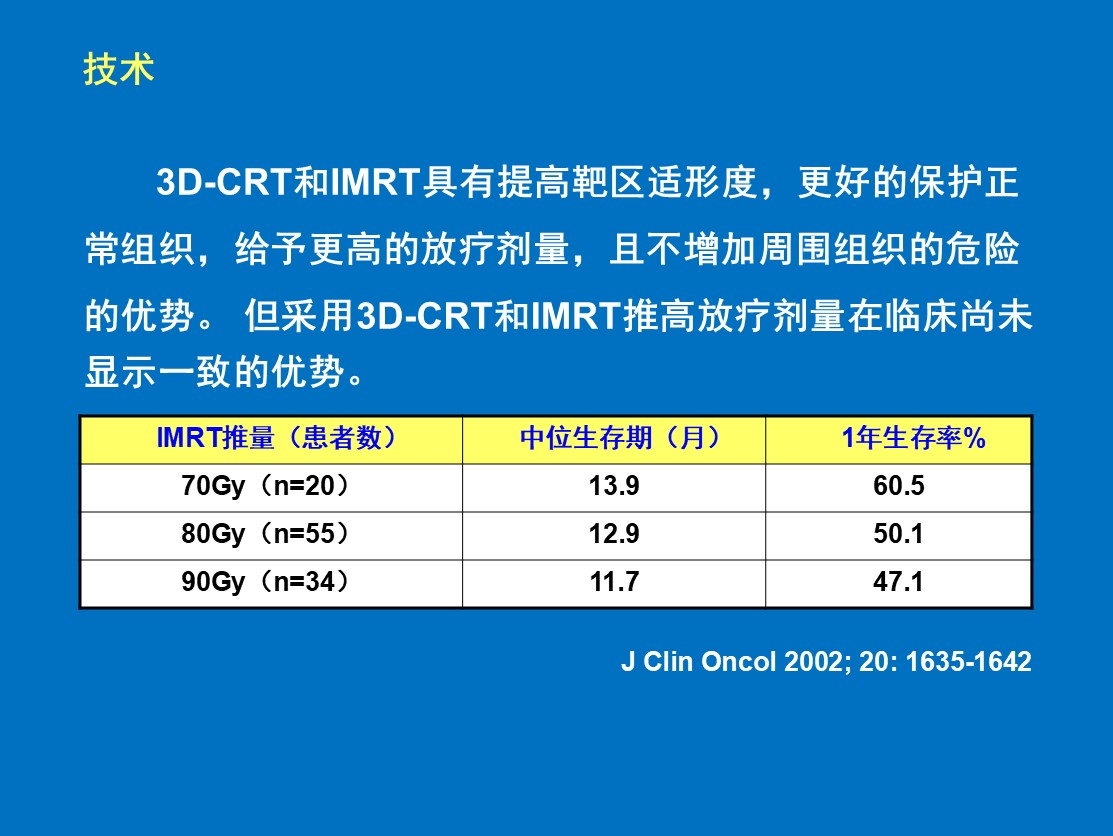 技术

3D-CRT和IMRT具有提高靶区适形度，更好的保护正常组织，给予更高的放疗剂量，且不增加周围组织的危险的优势。 但采用3D-CRT和IMRT推高放疗剂量在临床尚未显示一致的优势。

| IMRT推量（患者数） | 中位生存期（月） | 1年生存率% |
|---|---|---|
| 70Gy（n=20） | 13.9 | 60.5 |
| 80Gy（n=55） | 12.9 | 50.1 |
| 90Gy（n=34） | 11.7 | 47.1 |

J Clin Oncol 2002; 20: 1635-1642